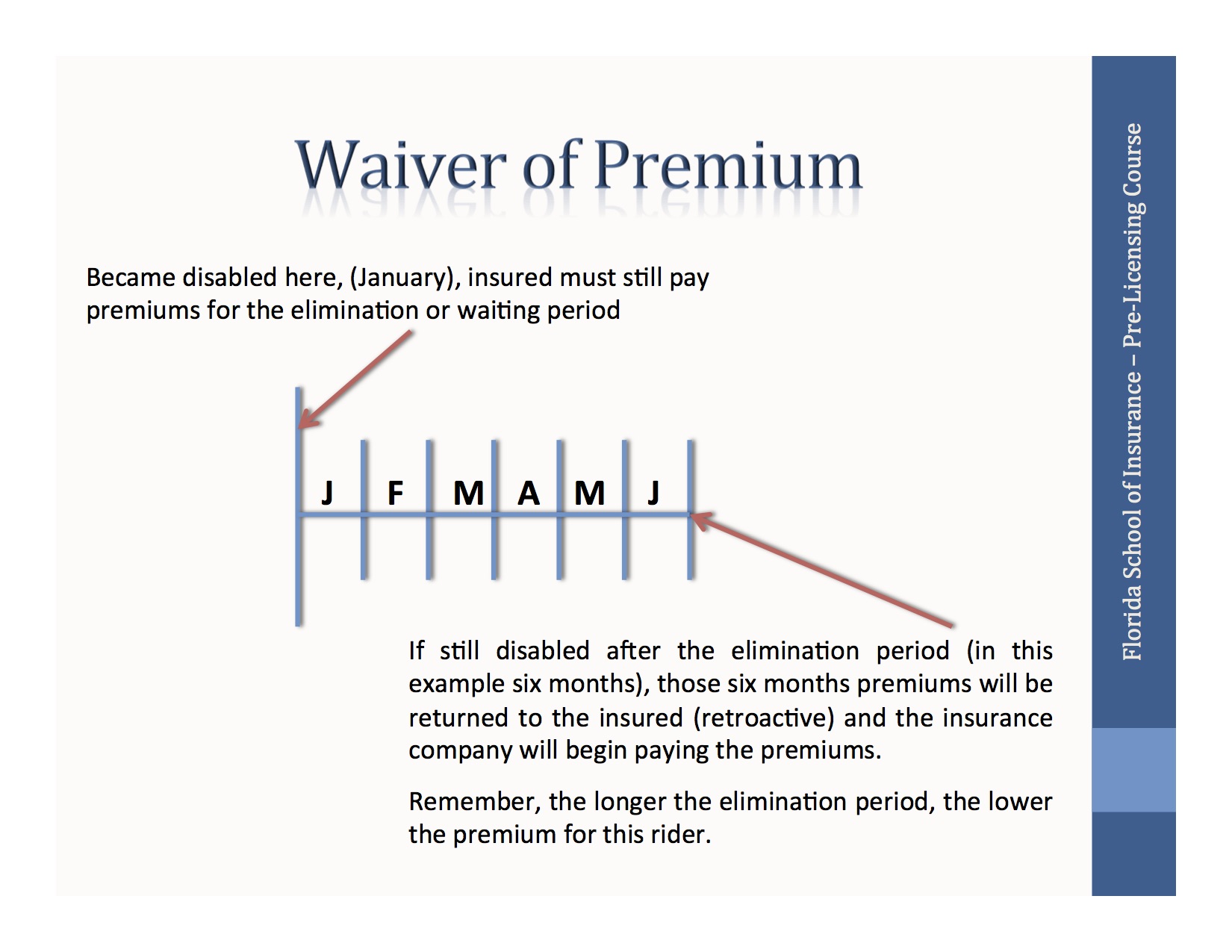 Waiver of Premium

Became disabled here, (January), insured must still pay premiums for the elimination or waiting period

J F M A M J

If still disabled after the elimination period (in this example six months), those six months premiums will be returned to the insured (retroactive) and the insurance company will begin paying the premiums.

Remember, the longer the elimination period, the lower the premium for this rider.

Florida School of Insurance – Pre-Licensing Course